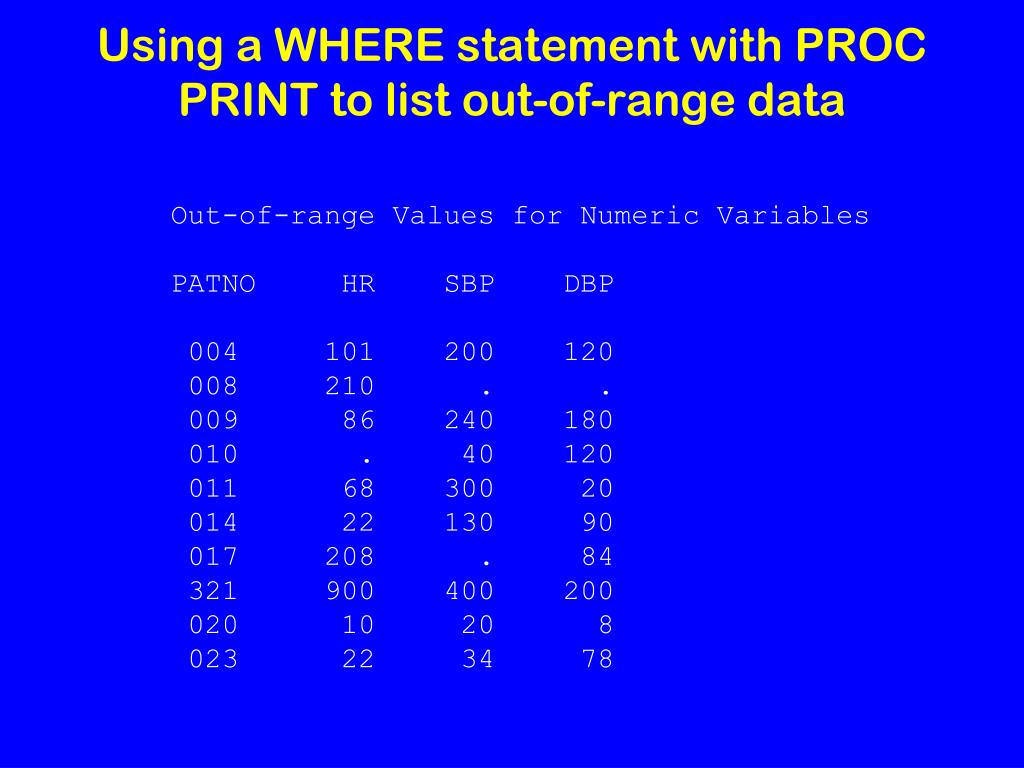 Using a WHERE statement with PROC PRINT to list out-of-range data

Out-of-range Values for Numeric Variables

| PATNO | HR | SBP | DBP |
|---|---|---|---|
| 004 | 101 | 200 | 120 |
| 008 | 210 | . | . |
| 009 | 86 | 240 | 180 |
| 010 | . | 40 | 120 |
| 011 | 68 | 300 | 20 |
| 014 | 22 | 130 | 90 |
| 017 | 208 | . | 84 |
| 321 | 900 | 400 | 200 |
| 020 | 10 | 20 | 8 |
| 023 | 22 | 34 | 78 |